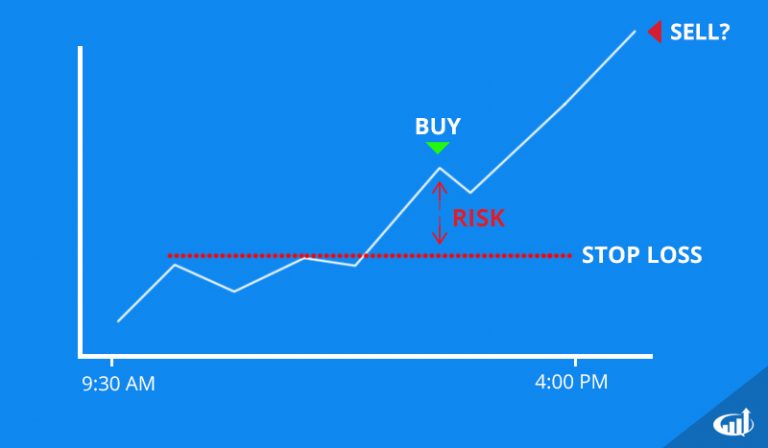 SELL?

BUY

RISK

STOP LOSS

9:30 AM

4:00 PM